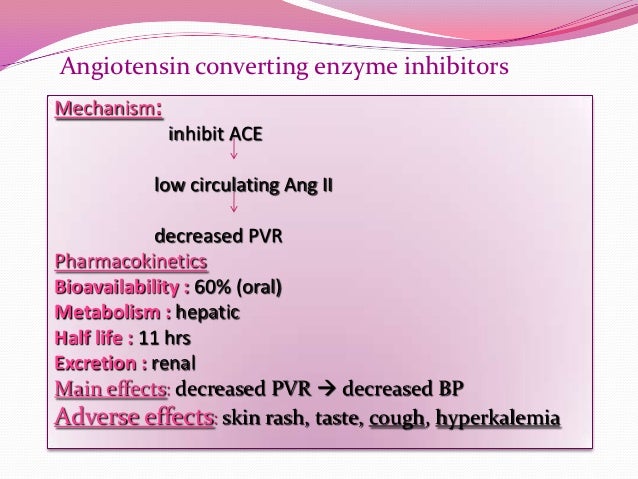 Angiotensin converting enzyme inhibitors

Mechanism:
inhibit ACE
↓
low circulating Ang II
↓
decreased PVR

Pharmacokinetics
Bioavailability : 60% (oral)
Metabolism : hepatic
Half life : 11 hrs
Excretion : renal
Main effects: decreased PVR → decreased BP
Adverse effects: skin rash, taste, cough, hyperkalemia